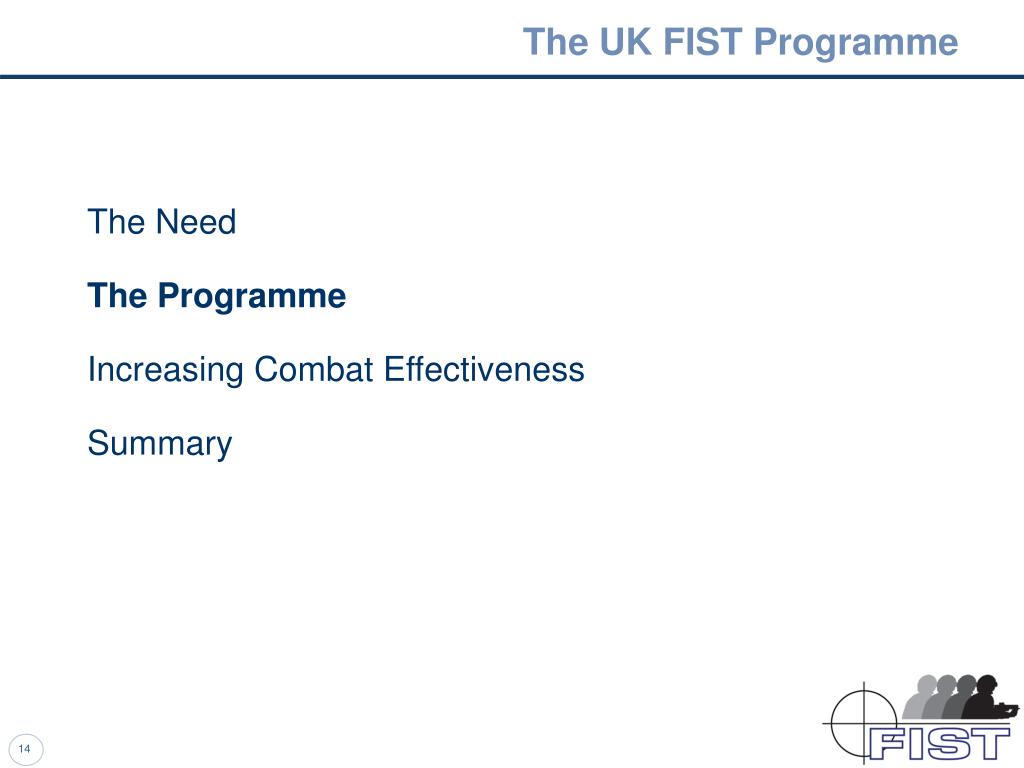 The UK FIST Programme

The Need

The Programme

Increasing Combat Effectiveness

Summary

14

FIST